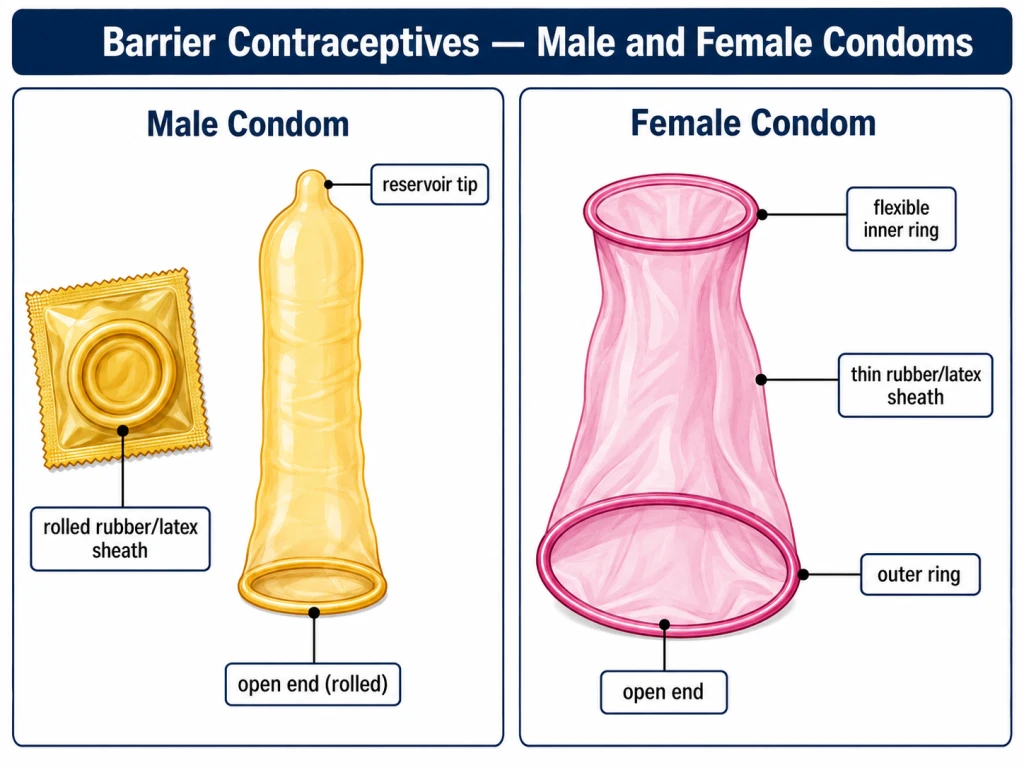 Barrier Contraceptives — Male and Female Condoms

Male Condom

reservoir tip

rolled rubber/latex sheath

open end (rolled)

Female Condom

flexible inner ring

thin rubber/latex sheath

outer ring

open end